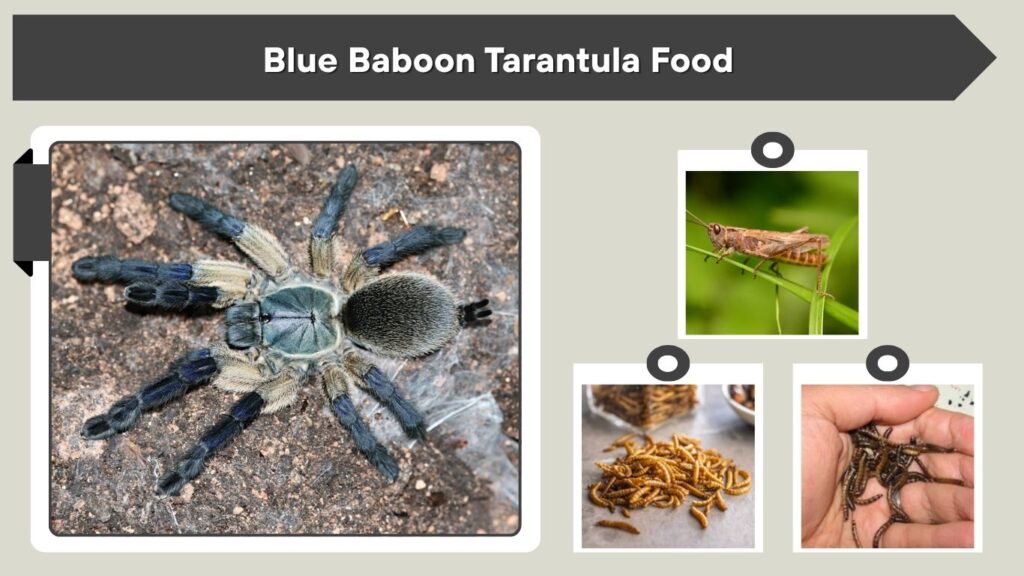 Blue Baboon Tarantula Food